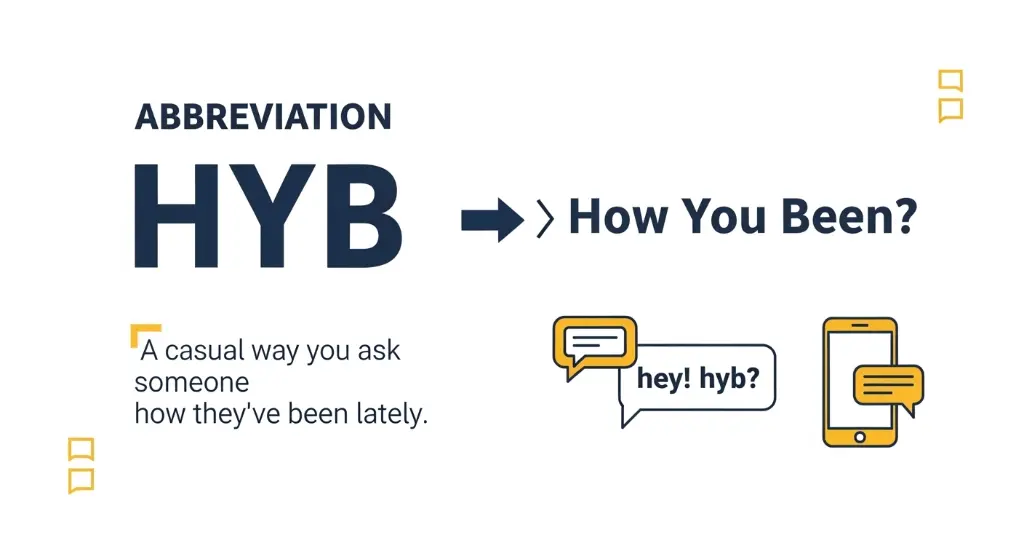 ABBREVIATION

HYB

How You Been?

A casual way you ask someone how they've been lately.

hey! hyb?